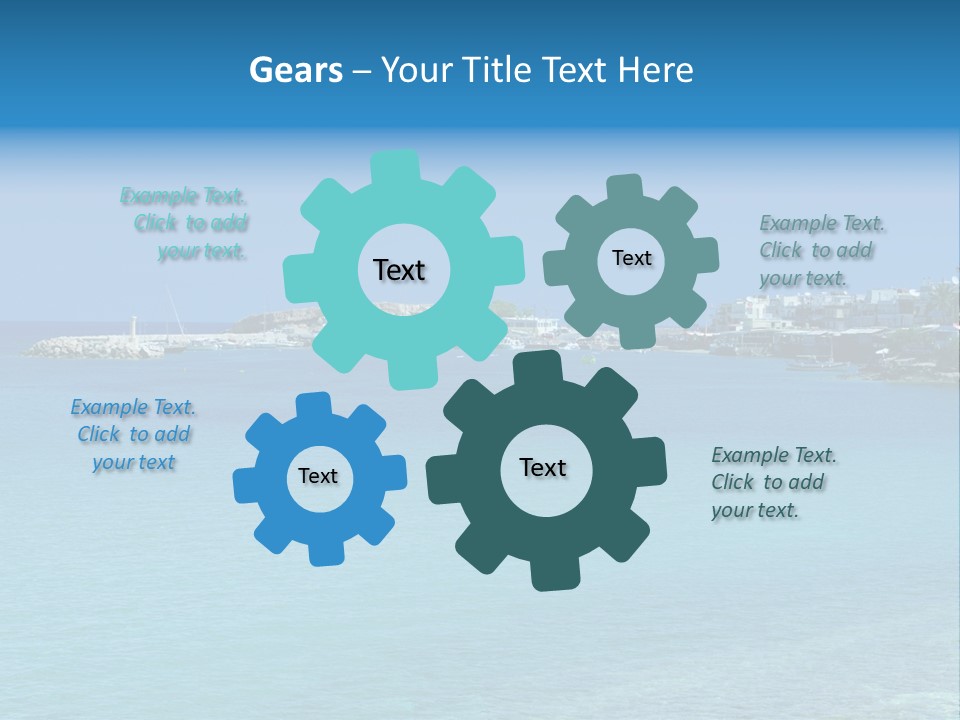 Gears – Your Title Text Here

Example Text. Click to add your text.

Text

Text

Example Text. Click to add your text.

Example Text. Click to add your text

Text

Text

Example Text. Click to add your text.